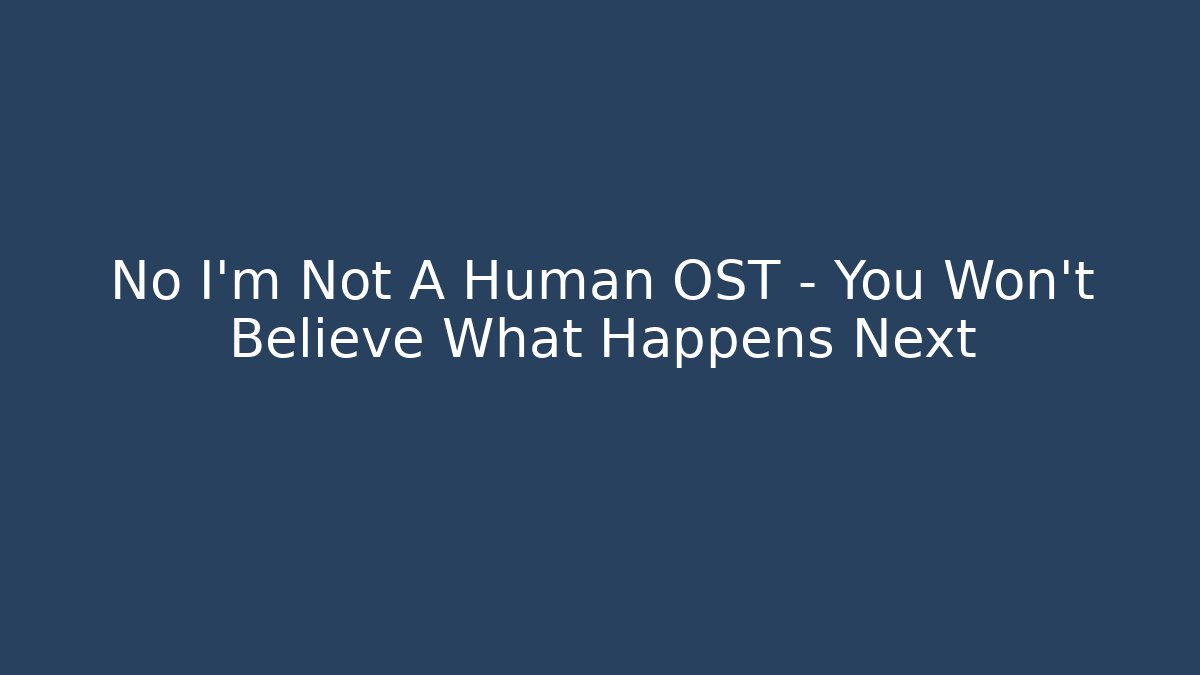 No I'm Not A Human OST - You Won't Believe What Happens Next